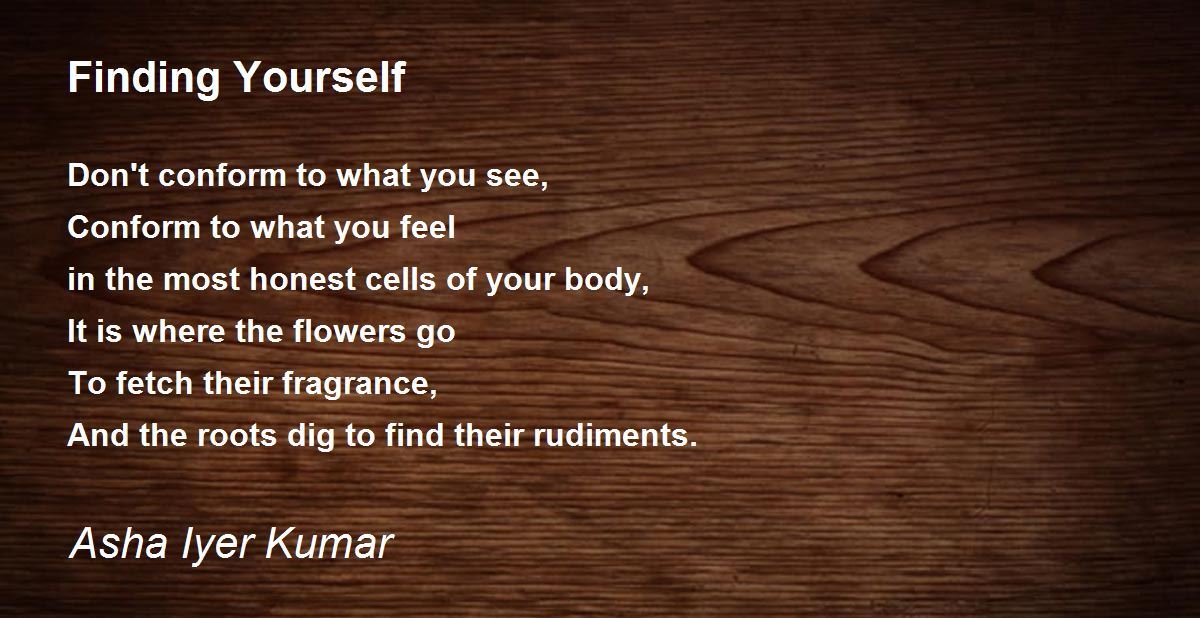 Finding Yourself

Don't conform to what you see,
Conform to what you feel
in the most honest cells of your body,
It is where the flowers go
To fetch their fragrance,
And the roots dig to find their rudiments.

Asha Iyer Kumar